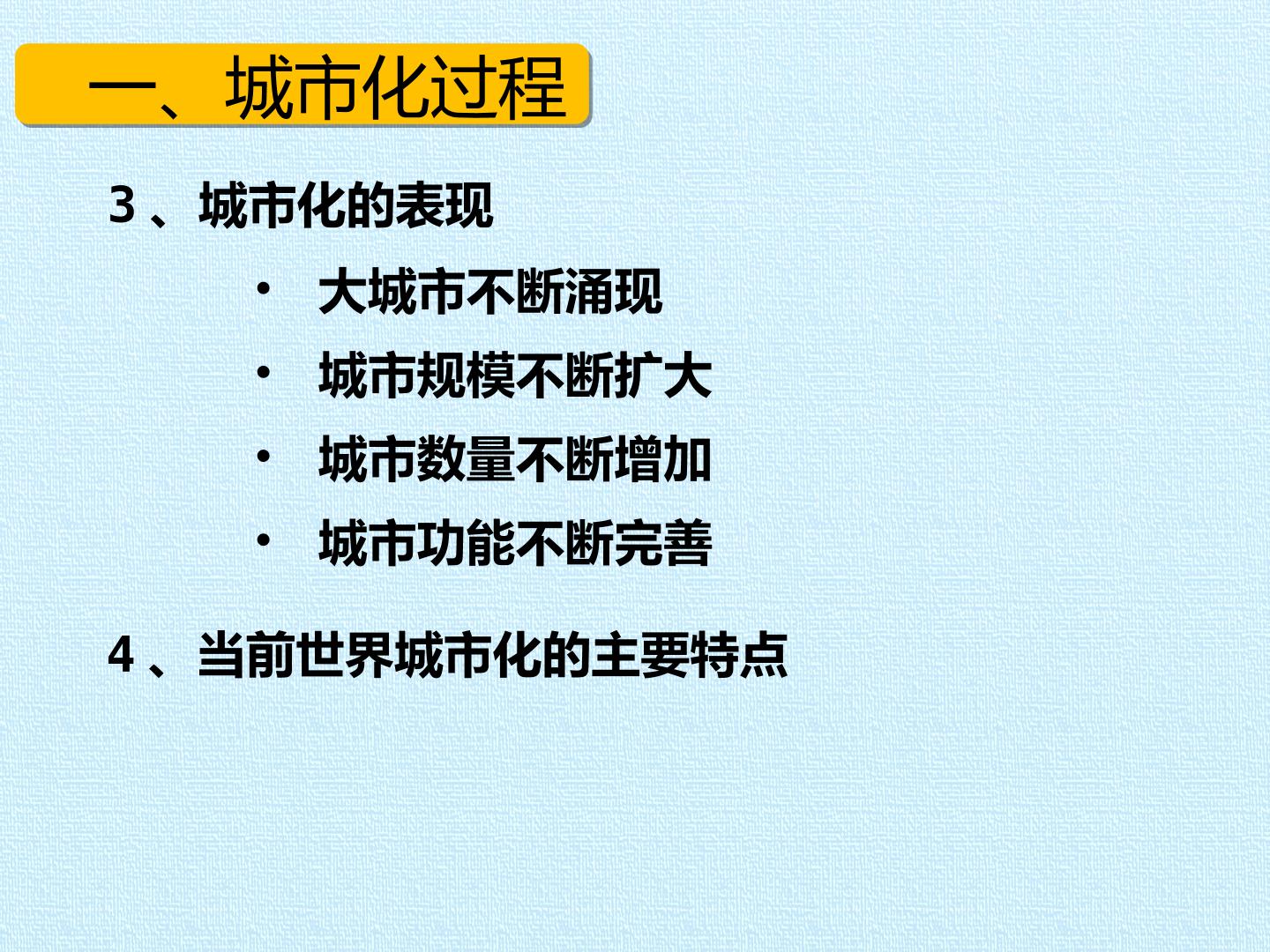 一、城市化过程

3、城市化的表现

• 大城市不断涌现
• 城市规模不断扩大
• 城市数量不断增加
• 城市功能不断完善

4、当前世界城市化的主要特点